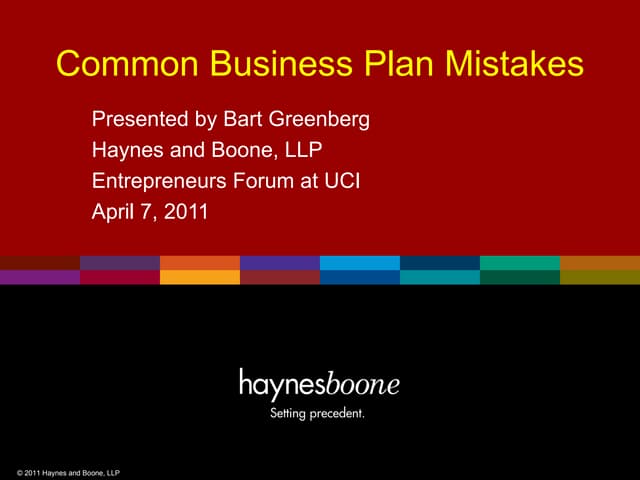 Common Business Plan Mistakes

Presented by Bart Greenberg
Haynes and Boone, LLP
Entrepreneurs Forum at UCI
April 7, 2011

haynesboone
Setting precedent.

© 2011 Haynes and Boone, LLP